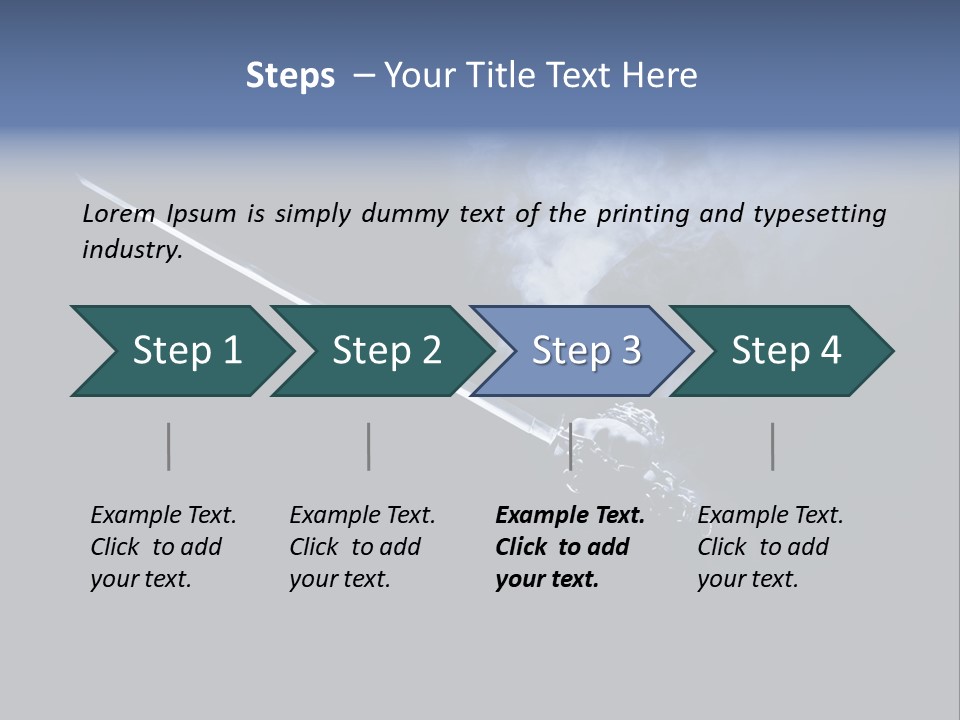 Steps – Your Title Text Here

Lorem Ipsum is simply dummy text of the printing and typesetting industry.

Step 1

Step 2

Step 3

Step 4

Example Text. Click to add your text.

Example Text. Click to add your text.

Example Text. Click to add your text.

Example Text. Click to add your text.